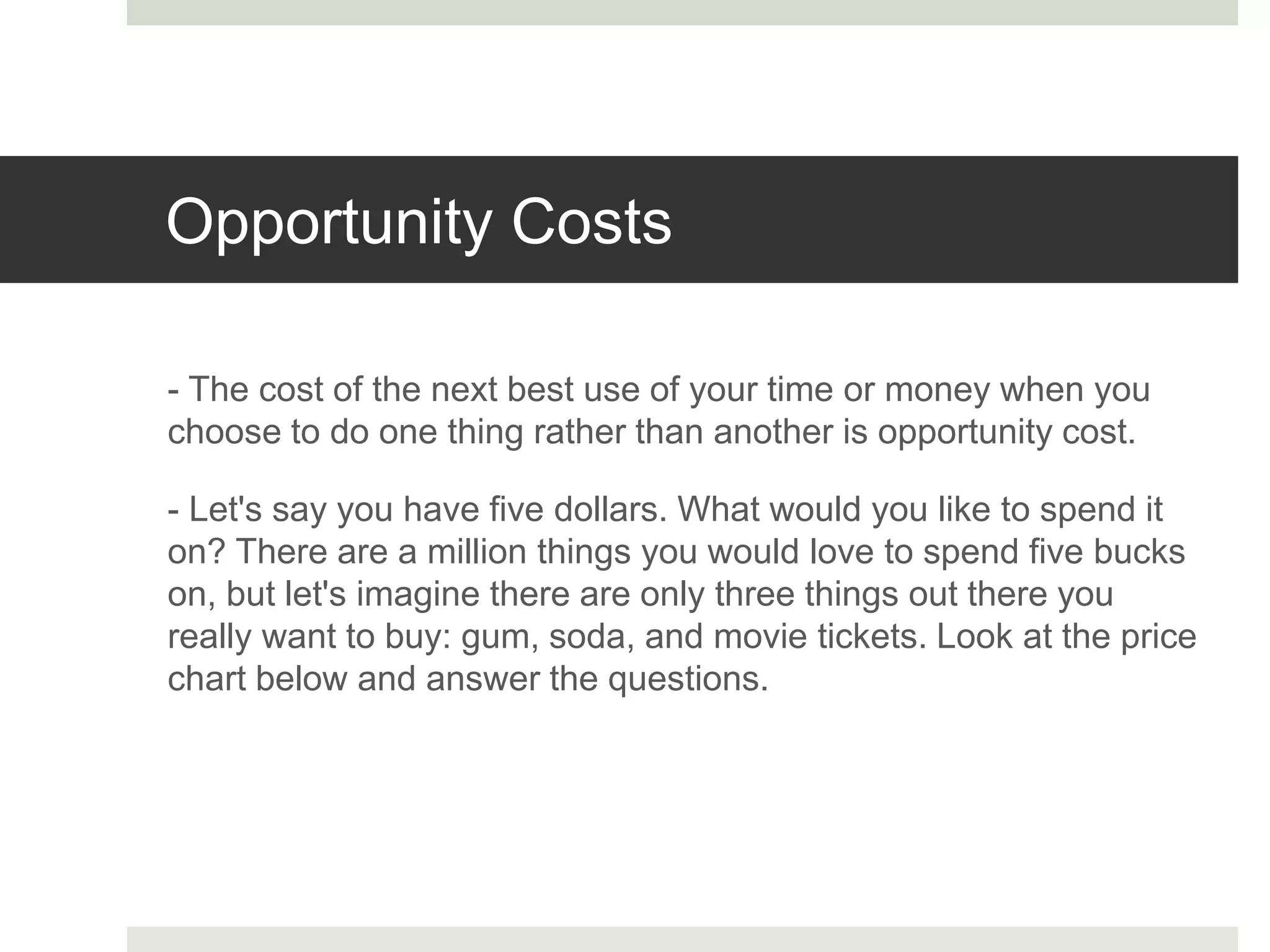 Opportunity Costs

- The cost of the next best use of your time or money when you choose to do one thing rather than another is opportunity cost.

- Let's say you have five dollars. What would you like to spend it on? There are a million things you would love to spend five bucks on, but let's imagine there are only three things out there you really want to buy: gum, soda, and movie tickets. Look at the price chart below and answer the questions.